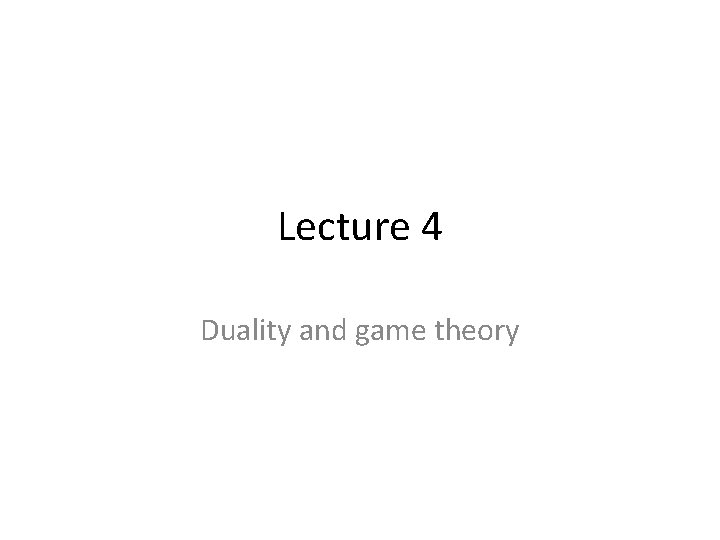 Lecture 4

Duality and game theory